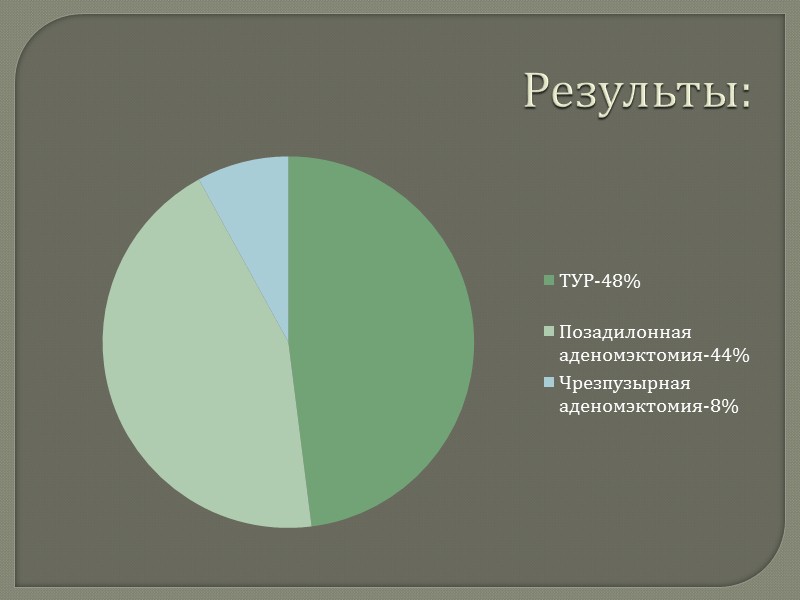 Результы:

ТУР-48%

Позадилонная аденомэктомия-44%

Чрезпузырная аденомэктомия-8%